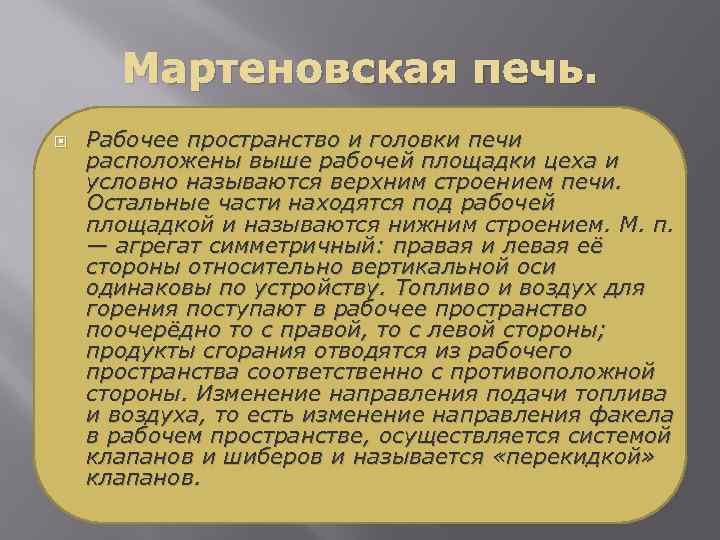 Мартеновская печь.

Рабочее пространство и головки печи расположены выше рабочей площадки цеха и условно называются верхним строением печи. Остальные части находятся под рабочей площадкой и называются нижним строением. М. п. — агрегат симметричный: правая и левая её стороны относительно вертикальной оси одинаковы по устройству. Топливо и воздух для горения поступают в рабочее пространство поочерёдно то с правой, то с левой стороны; продукты сгорания отводятся из рабочего пространства соответственно с противоположной стороны. Изменение направления подачи топлива и воздуха, то есть изменение направления факела в рабочем пространстве, осуществляется системой клапанов и шиберов и называется «перекидкой» клапанов.